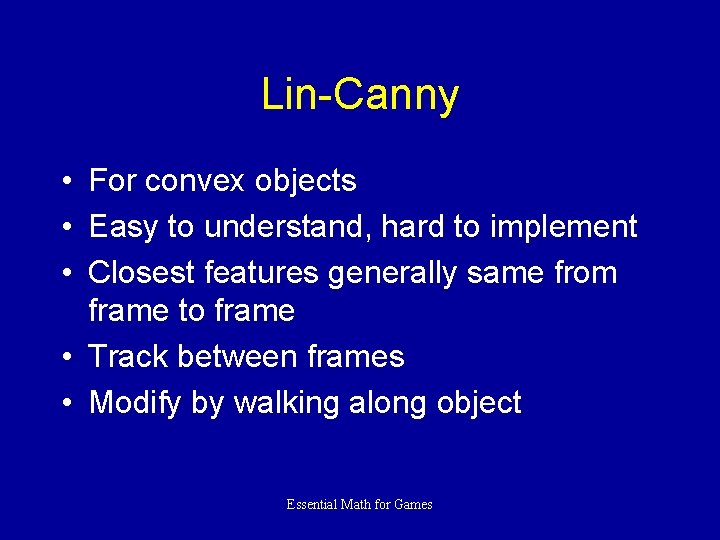 Lin-Canny

• For convex objects
• Easy to understand, hard to implement
• Closest features generally same from frame to frame
• Track between frames
• Modify by walking along object

Essential Math for Games